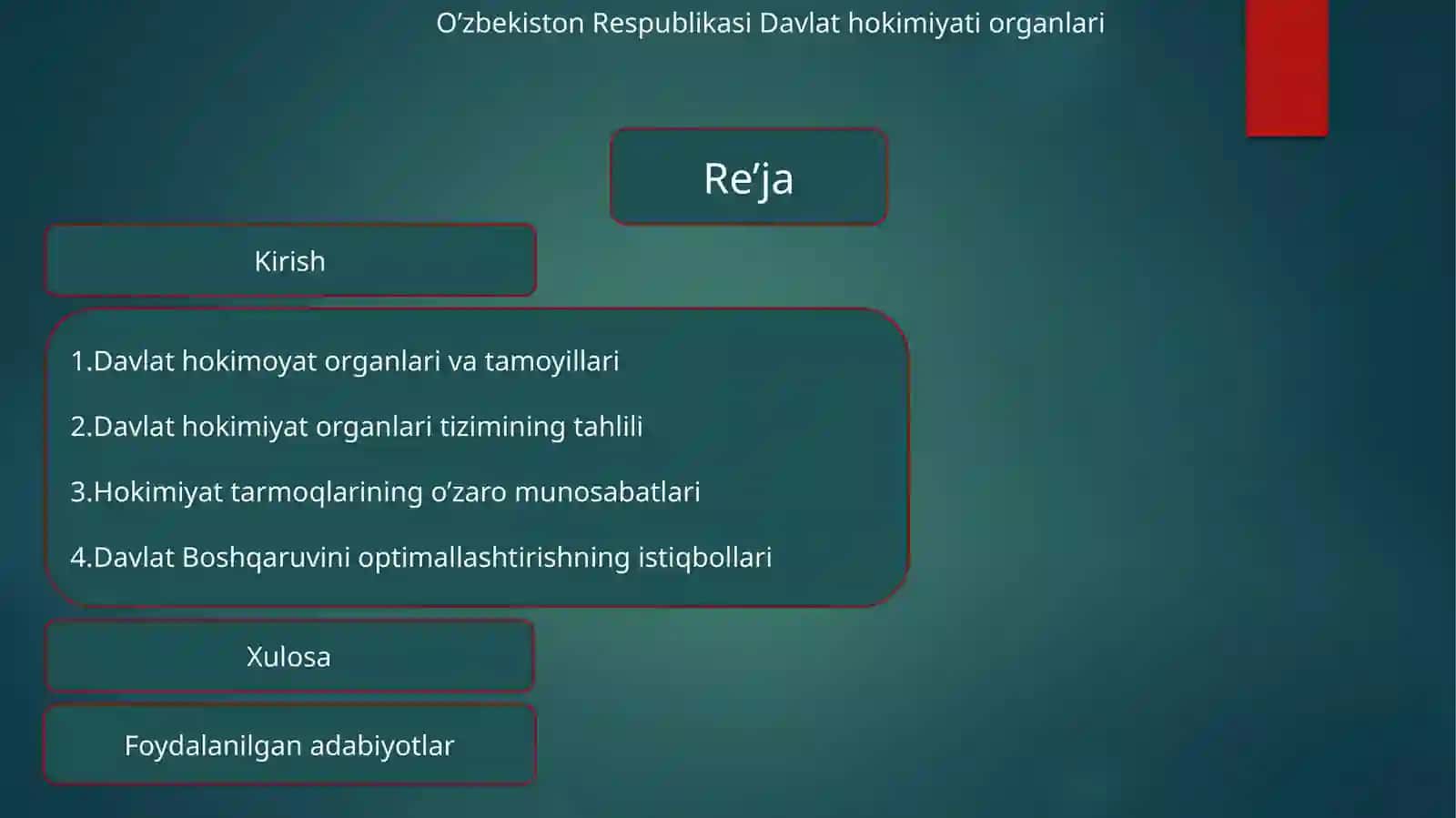 O’zbekiston Respublikasi Davlat hokimiyati organlari

Re’ja

Kirish

1.Davlat hokimoyat organlari va tamoyillari

2.Davlat hokimiyat organlari tizimining tahlili

3.Hokimiyat tarmoqlarining o’zaro munosabatlari

4.Davlat Boshqaruvini optimallashtirishning istiqbollari

Xulosa

Foydalanilgan adabiyotlar